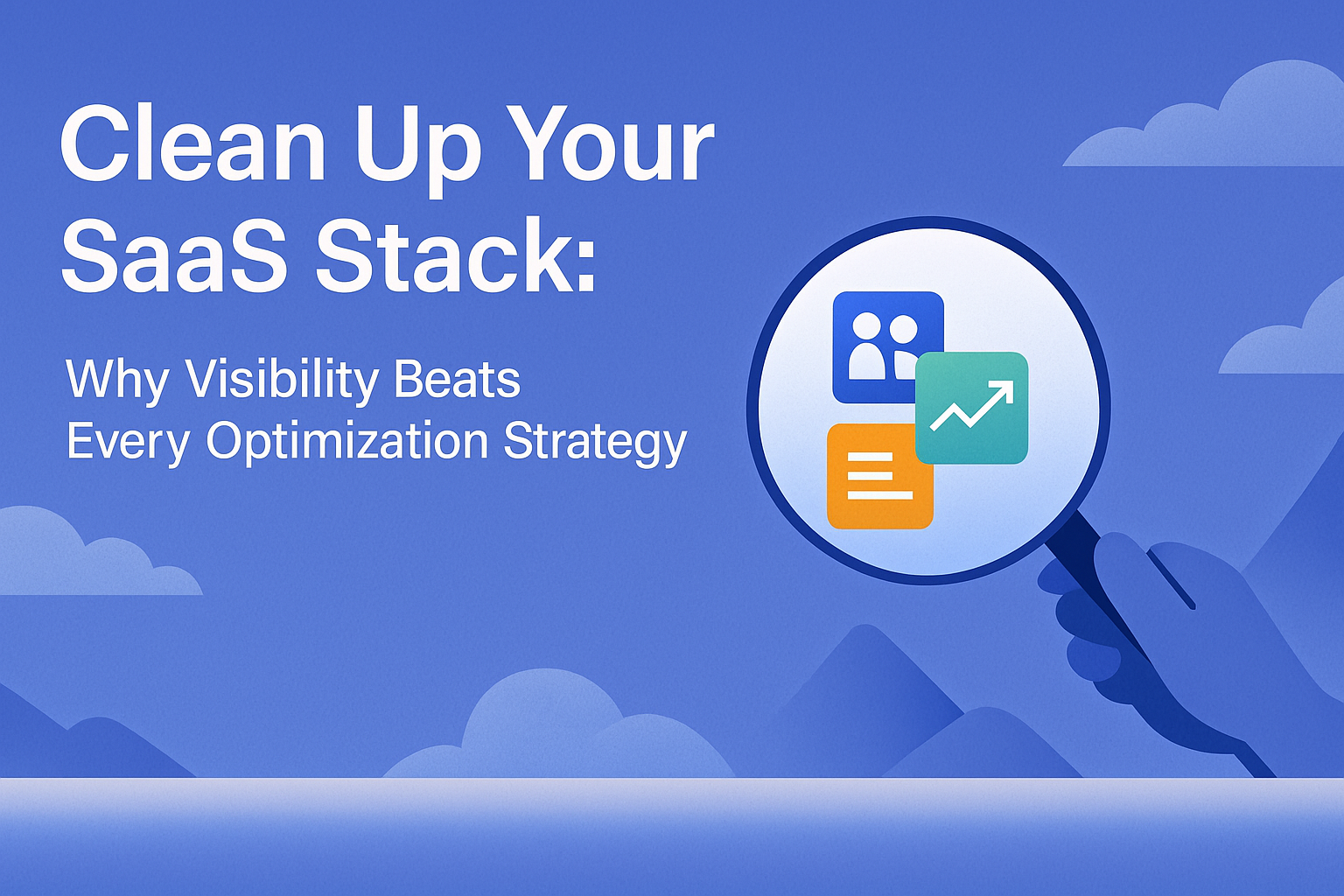 Clean Up Your SaaS Stack:

Why Visibility Beats Every Optimization Strategy